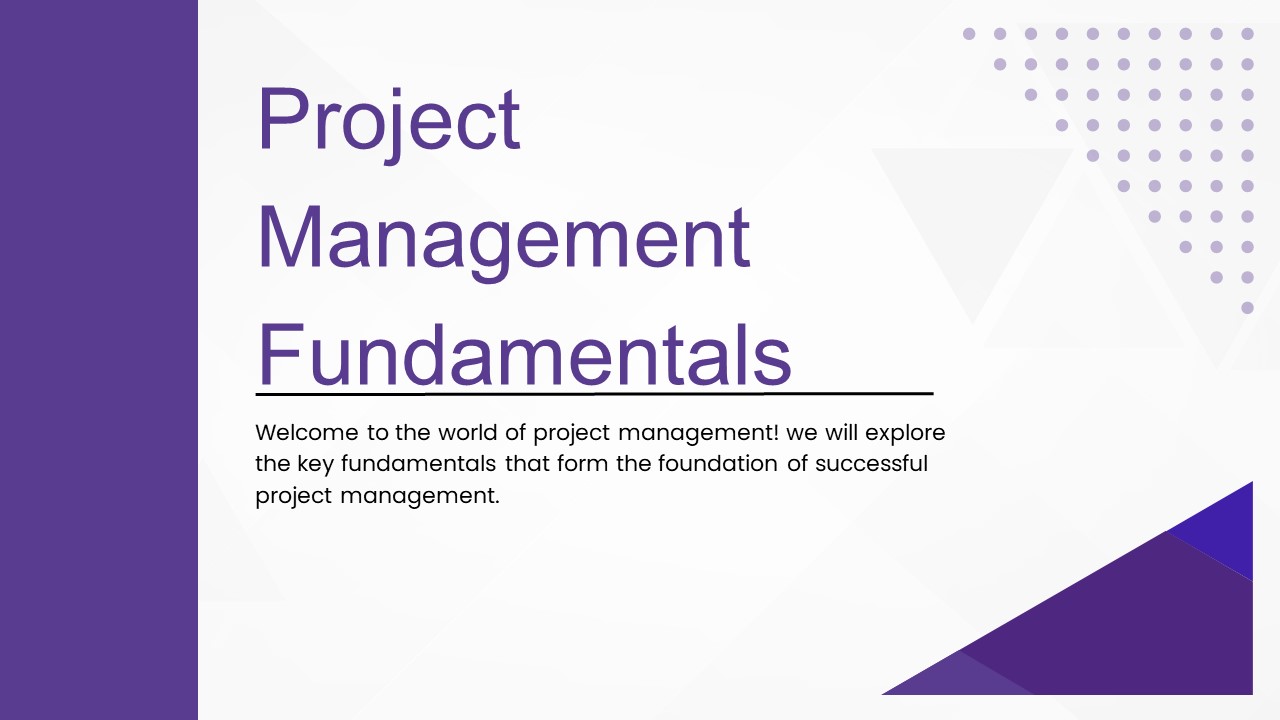 Project Management Fundamentals

Welcome to the world of project management! we will explore the key fundamentals that form the foundation of successful project management.